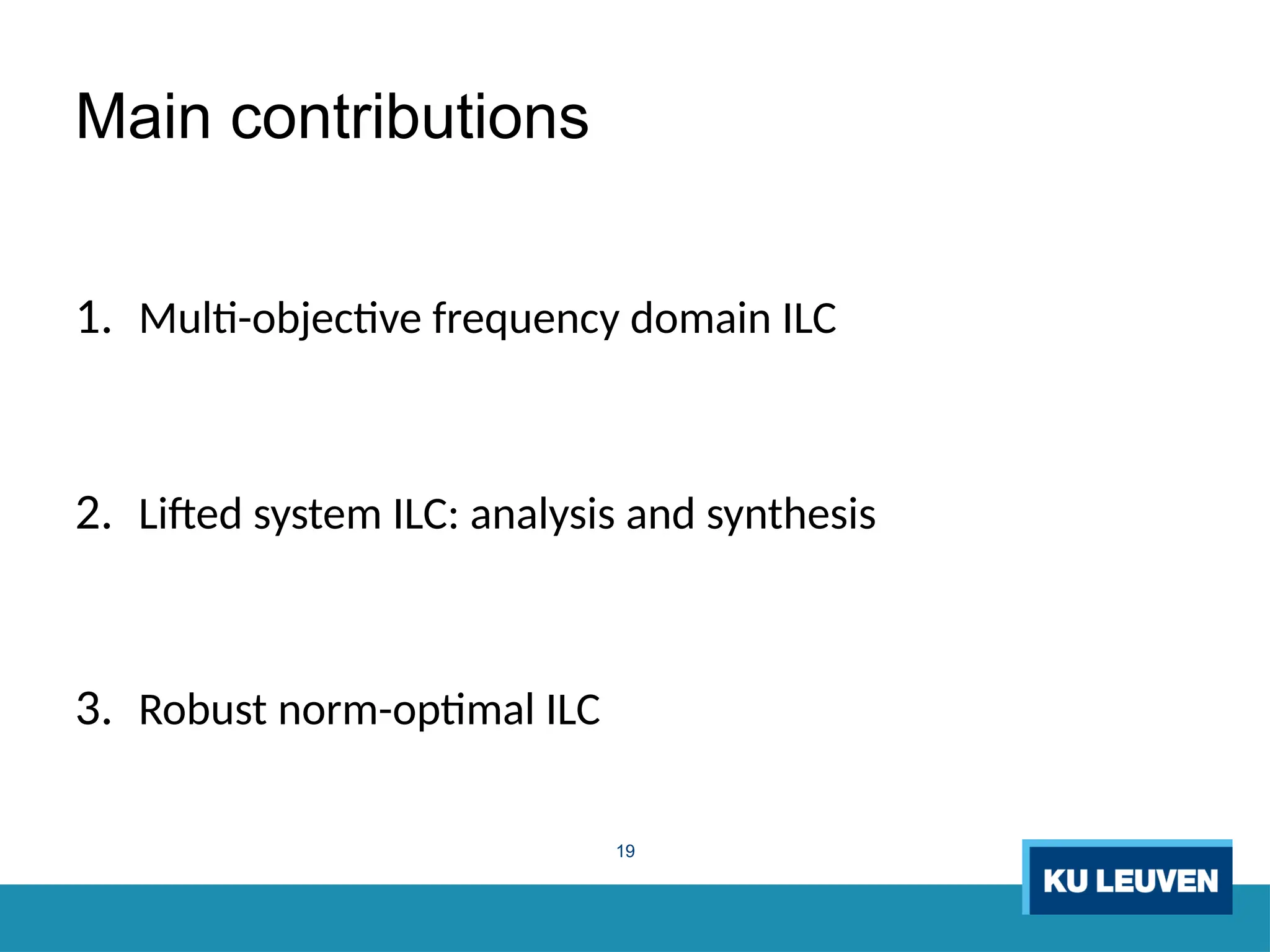 Main contributions

1. Multi-objective frequency domain ILC

2. Lifted system ILC: analysis and synthesis

3. Robust norm-optimal ILC

19

KU LEUVEN